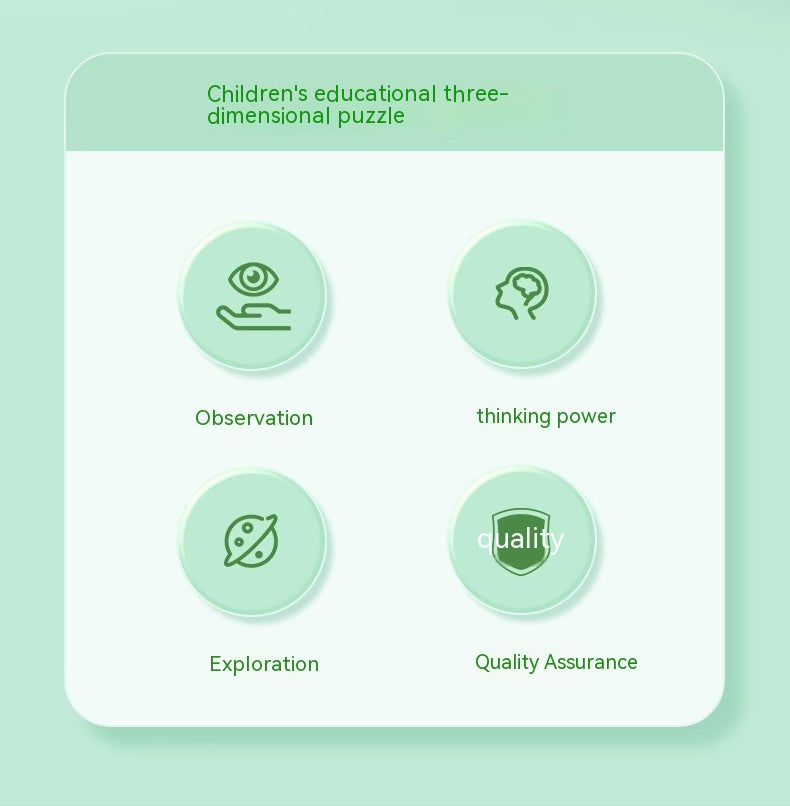 Children's educational three-dimensional puzzle

Observation

thinking power

Exploration

quality

Quality Assurance